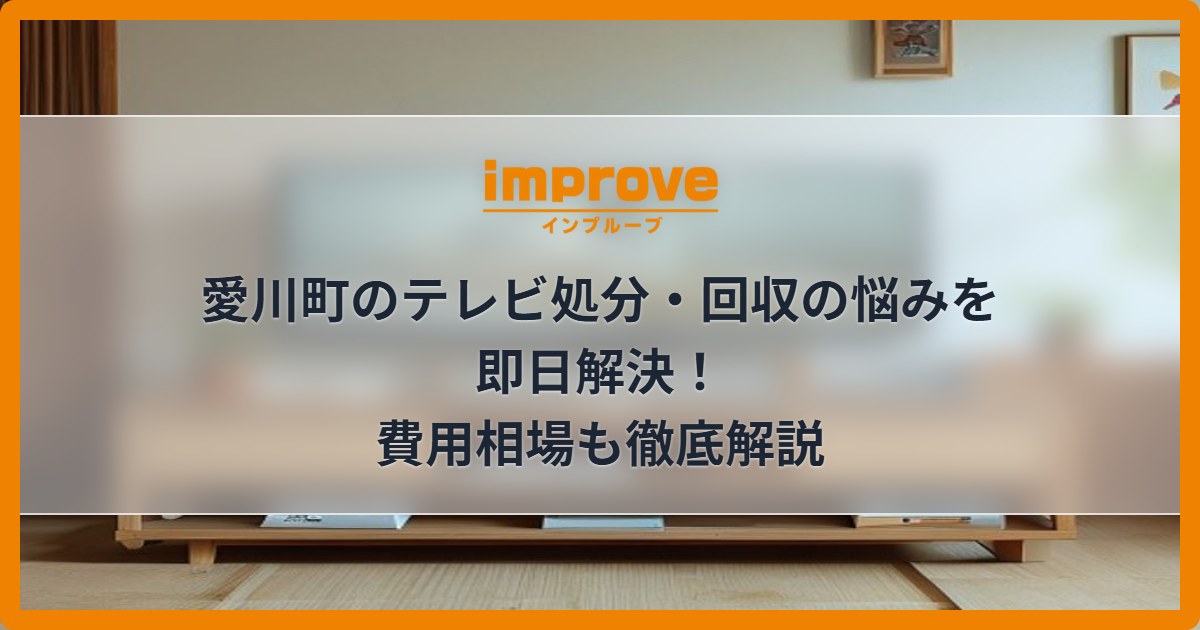 improve
インプルーブ

愛川町のテレビ処分・回収の悩みを
即日解決！
費用相場も徹底解説